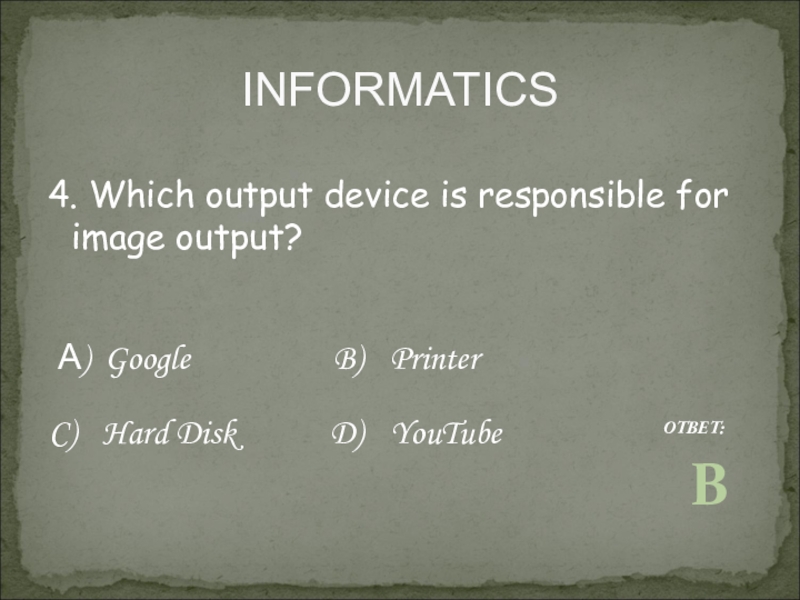 INFORMATICS

4. Which output device is responsible for image output?

A) Google B) Printer

C) Hard Disk D) YouTube

ОТВЕТ:

B